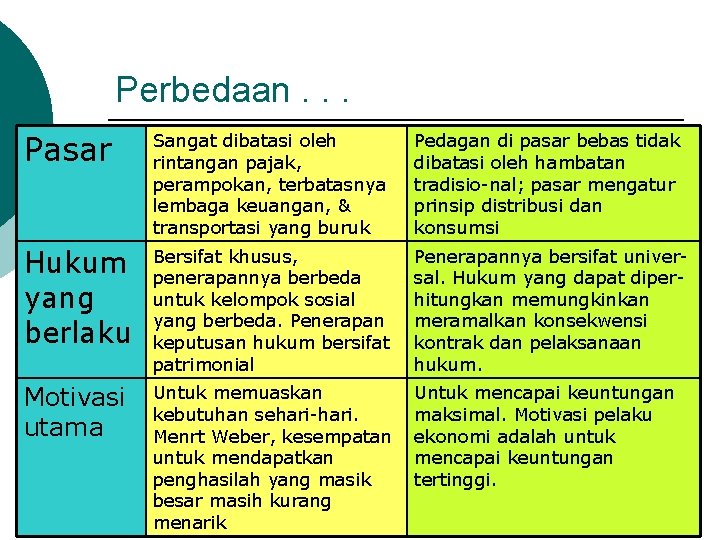 Perbedaan . . .

| Pasar | Sangat dibatasi oleh rintangan pajak, perampokan, terbatasnya lembaga keuangan, & transportasi yang buruk | Pedagan di pasar bebas tidak dibatasi oleh hambatan tradisio-nal; pasar mengatur prinsip distribusi dan konsumsi |
|---|---|---|
| Hukum yang berlaku | Bersifat khusus, penerapannya berbeda untuk kelompok sosial yang berbeda. Penerapan keputusan hukum bersifat patrimonial | Penerapannya bersifat universal. Hukum yang dapat diperhitungkan memungkinkan meramalkan konsekwensi kontrak dan pelaksanaan hukum. |
| Motivasi utama | Untuk memuaskan kebutuhan sehari-hari. Menrt Weber, kesempatan untuk mendapatkan penghasilah yang masik besar masih kurang menarik | Untuk mencapai keuntungan maksimal. Motivasi pelaku ekonomi adalah untuk mencapai keuntungan tertinggi. |